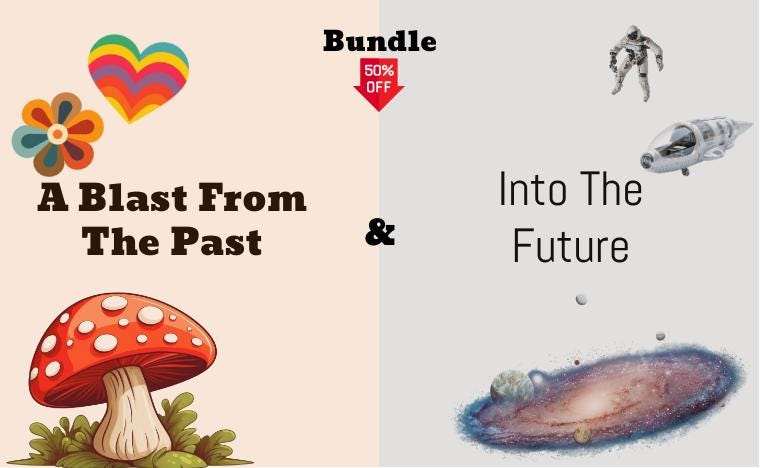 Bundle

50% OFF

A Blast From The Past

&

Into The Future